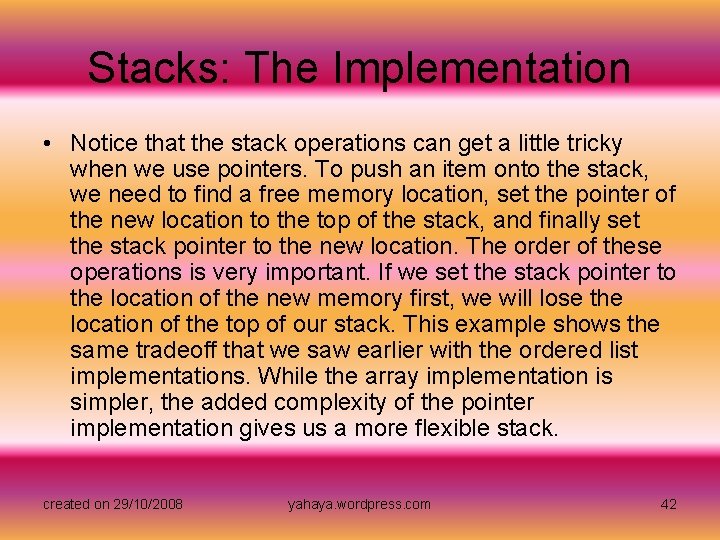 Stacks: The Implementation

• Notice that the stack operations can get a little tricky when we use pointers. To push an item onto the stack, we need to find a free memory location, set the pointer of the new location to the top of the stack, and finally set the stack pointer to the new location. The order of these operations is very important. If we set the stack pointer to the location of the new memory first, we will lose the location of the top of our stack. This example shows the same tradeoff that we saw earlier with the ordered list implementations. While the array implementation is simpler, the added complexity of the pointer implementation gives us a more flexible stack.

created on 29/10/2008 yahaya.wordpress.com 42